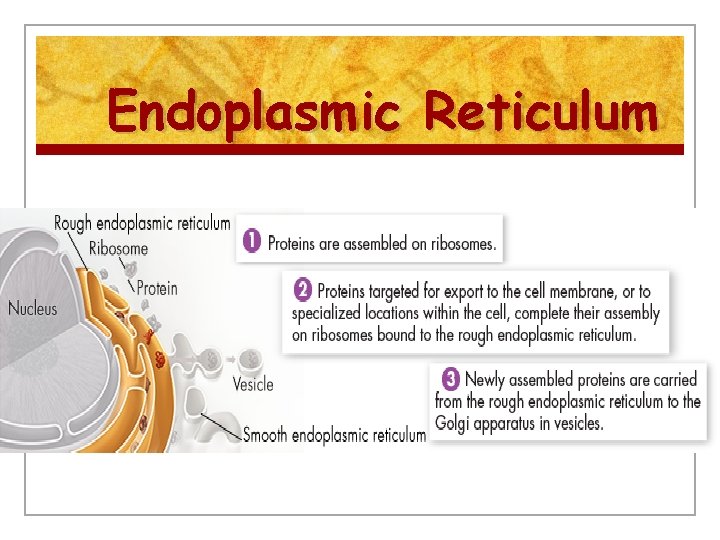 Endoplasmic Reticulum

Rough endoplasmic reticulum

Ribosome

Protein

Nucleus

Vesicle

Smooth endoplasmic reticulum

1 Proteins are assembled on ribosomes.

2 Proteins targeted for export to the cell membrane, or to specialized locations within the cell, complete their assembly on ribosomes bound to the rough endoplasmic reticulum.

3 Newly assembled proteins are carried from the rough endoplasmic reticulum to the Golgi apparatus in vesicles.